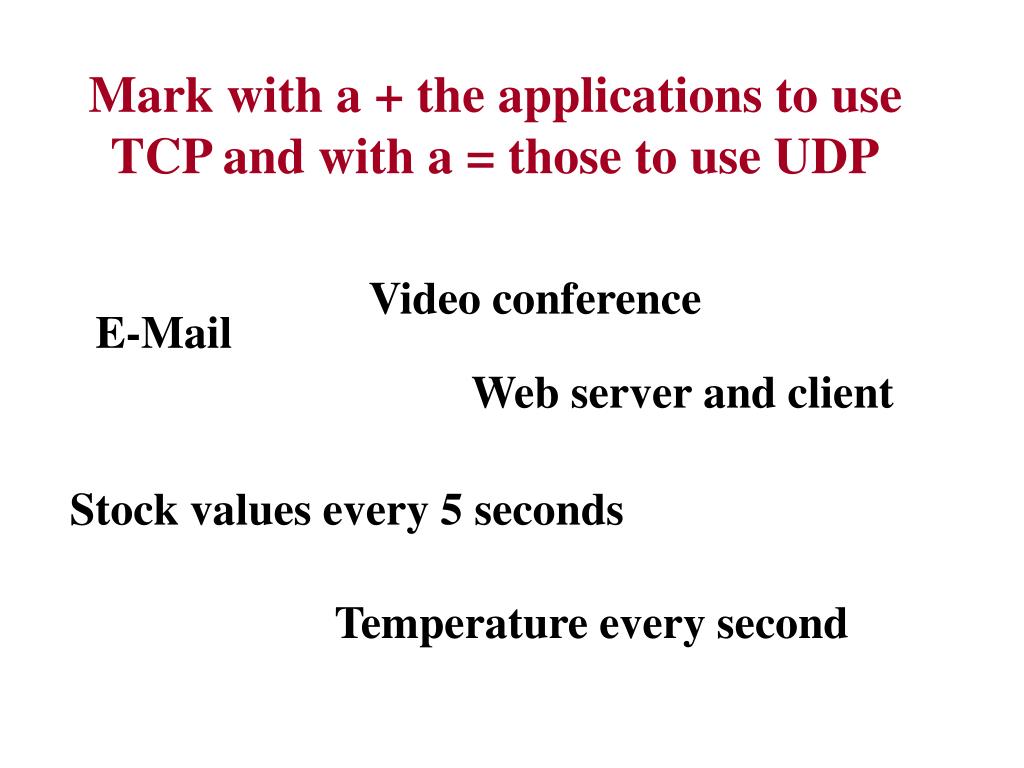 Mark with a + the applications to use TCP and with a = those to use UDP

Video conference

E-Mail

Web server and client

Stock values every 5 seconds

Temperature every second